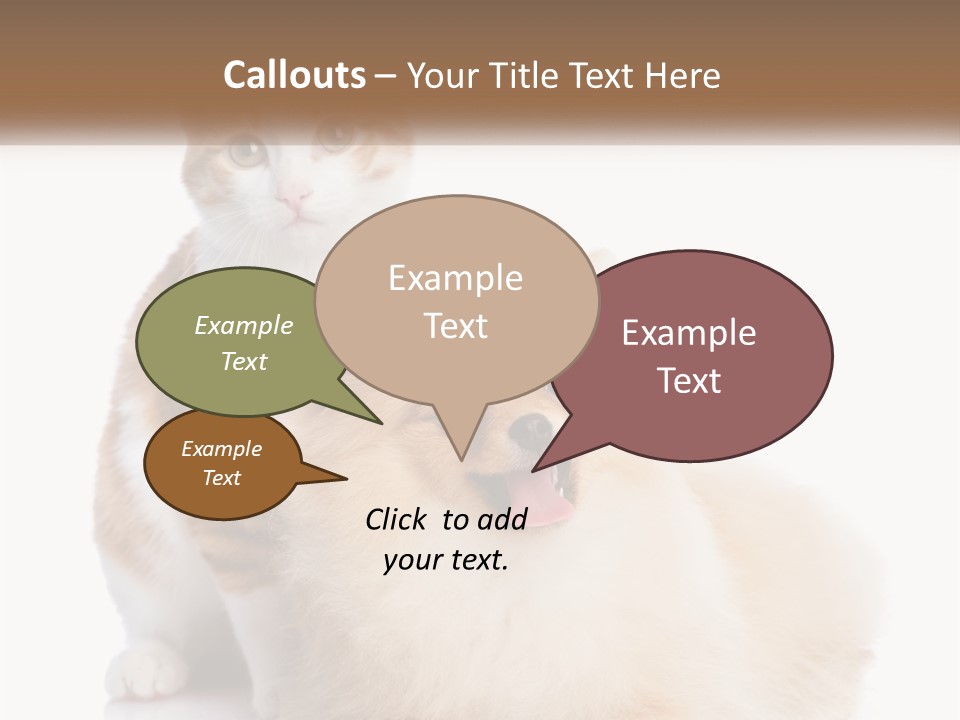 Callouts – Your Title Text Here

Example Text

Example Text

Example Text

Example Text

Click to add your text.